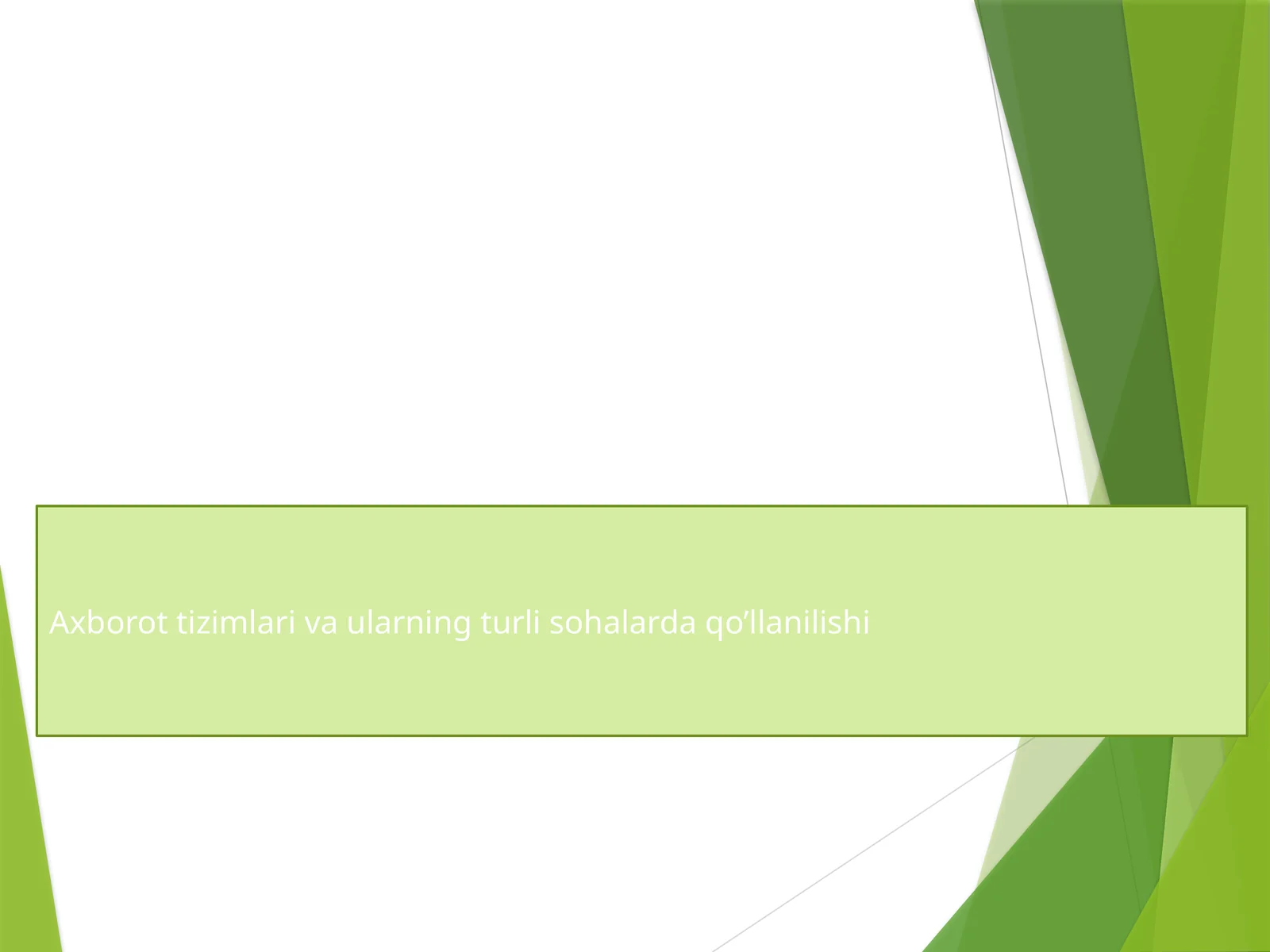 Axborot tizimlari va ularning turli sohalarda qo’llanilishi